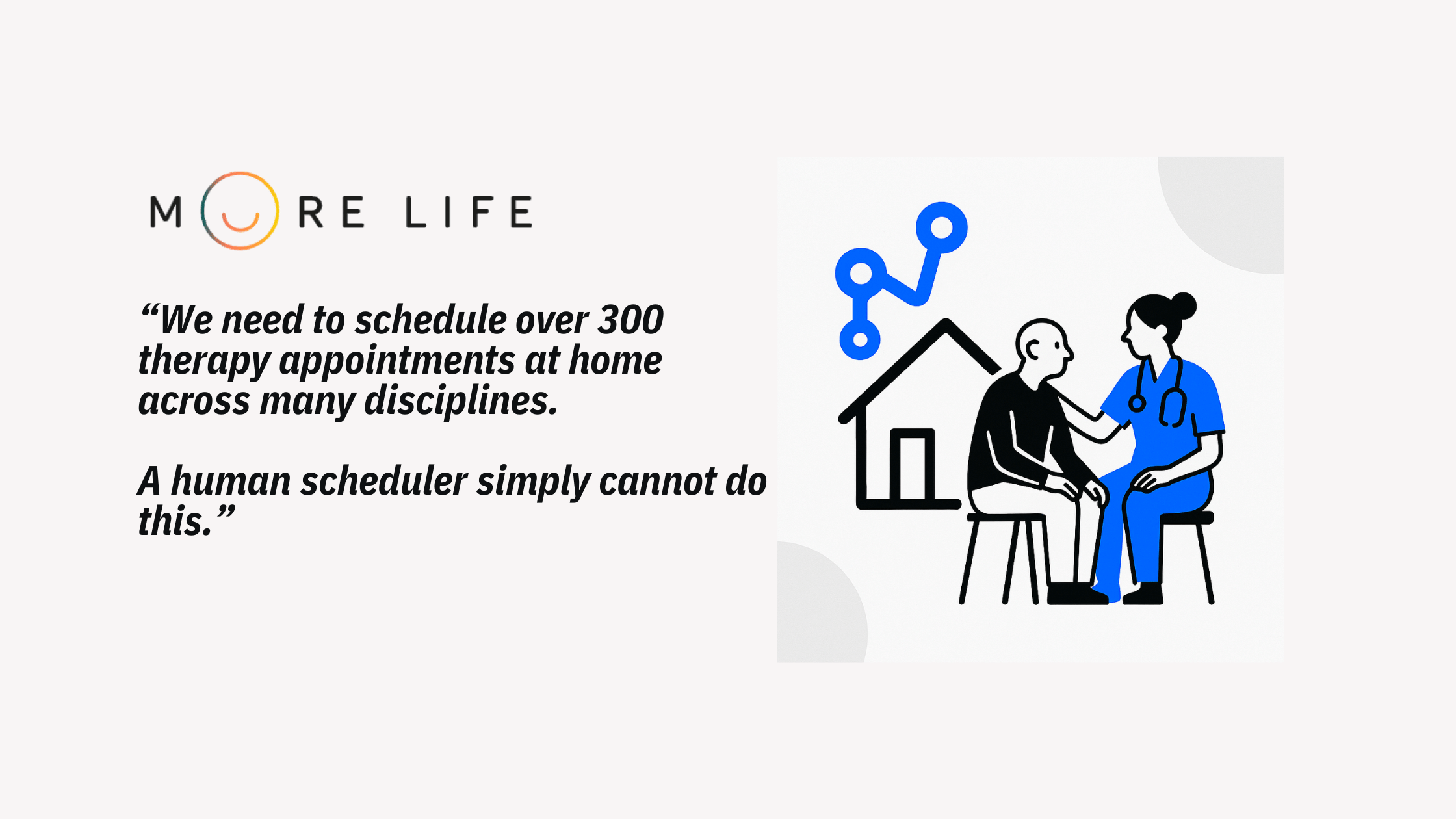 MORE LIFE

“We need to schedule over 300 therapy appointments at home across many disciplines.

A human scheduler simply cannot do this.”